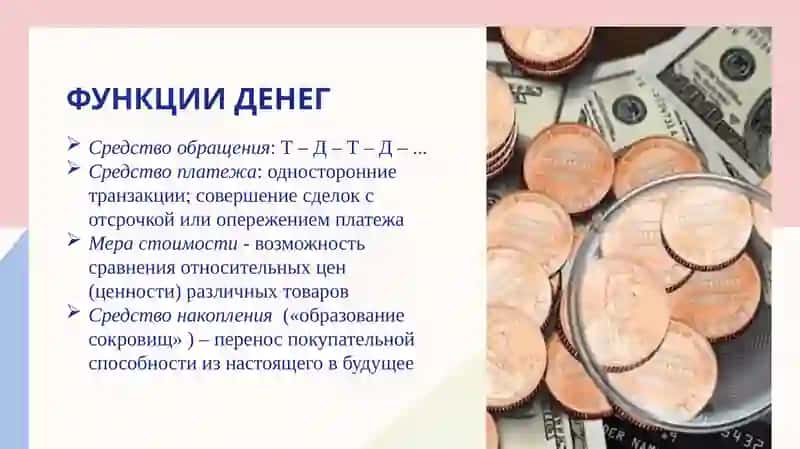 ФУНКЦИИ ДЕНЕГ

➢ Средство обращения: Т – Д – Т – Д – ...
➢ Средство платежа: односторонние транзакции; совершение сделок с отсрочкой или опережением платежа
➢ Мера стоимости - возможность сравнения относительных цен (ценности) различных товаров
➢ Средство накопления («образование сокровищ» ) – перенос покупательной способности из настоящего в будущее